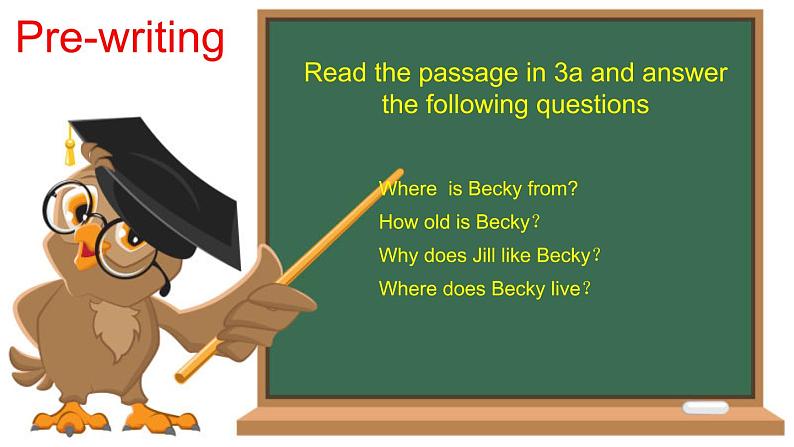 Pre-writing

Read the passage in 3a and answer the following questions

Where  is Becky from?

How old is Becky？

Why does Jill like Becky？

Where does Becky live？